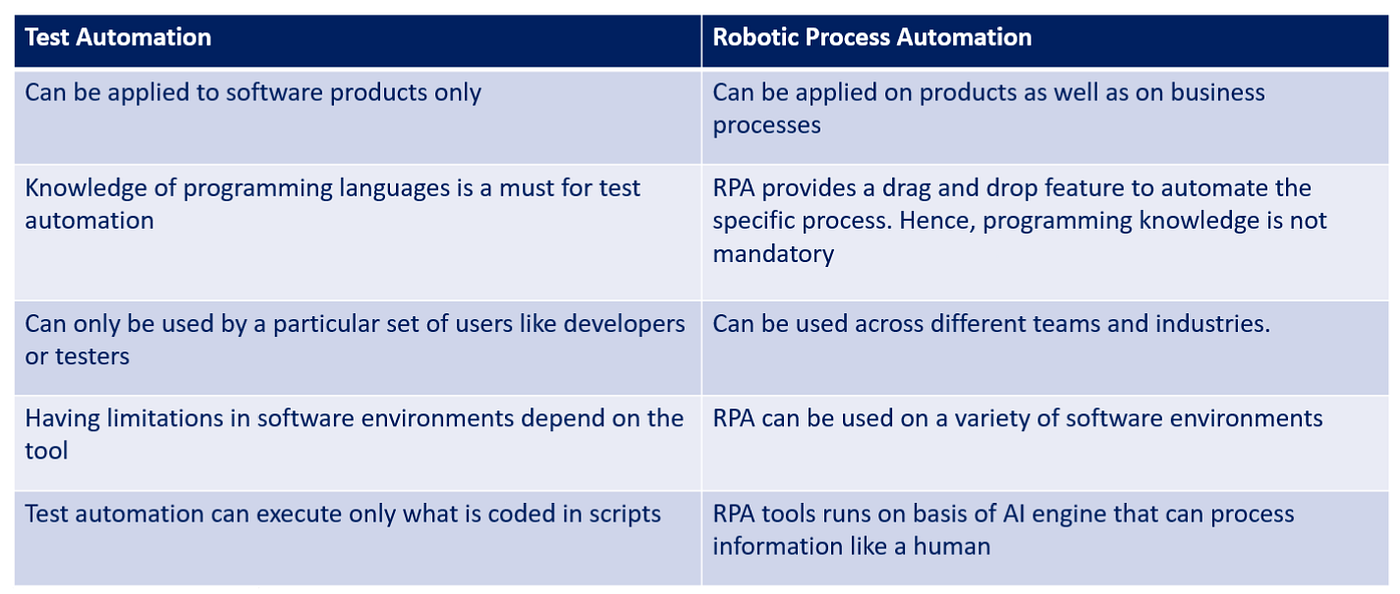 | Test Automation | Robotic Process Automation |
|---|---|
| Can be applied to software products only | Can be applied on products as well as on business processes |
| Knowledge of programming languages is a must for test automation | RPA provides a drag and drop feature to automate the specific process. Hence, programming knowledge is not mandatory |
| Can only be used by a particular set of users like developers or testers | Can be used across different teams and industries. |
| Having limitations in software environments depend on the tool | RPA can be used on a variety of software environments |
| Test automation can execute only what is coded in scripts | RPA tools runs on basis of AI engine that can process information like a human |